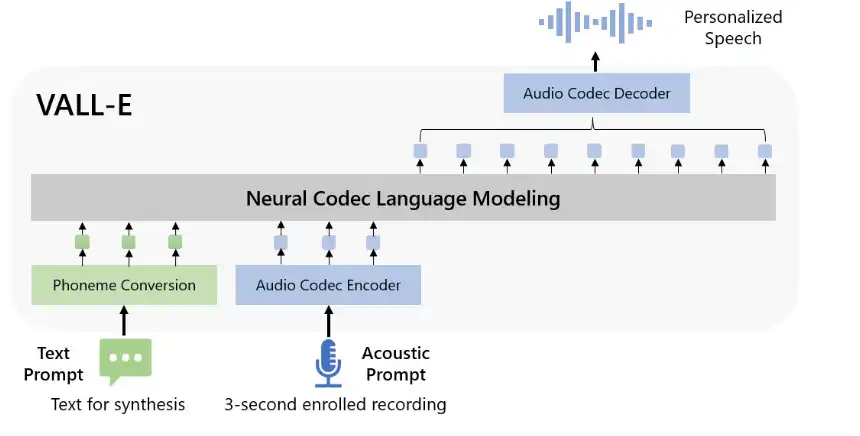 Personalized Speech

VALL-E

Audio Codec Decoder

Neural Codec Language Modeling

Phoneme Conversion

Audio Codec Encoder

Text Prompt

Text for synthesis

Acoustic Prompt

3-second enrolled recording